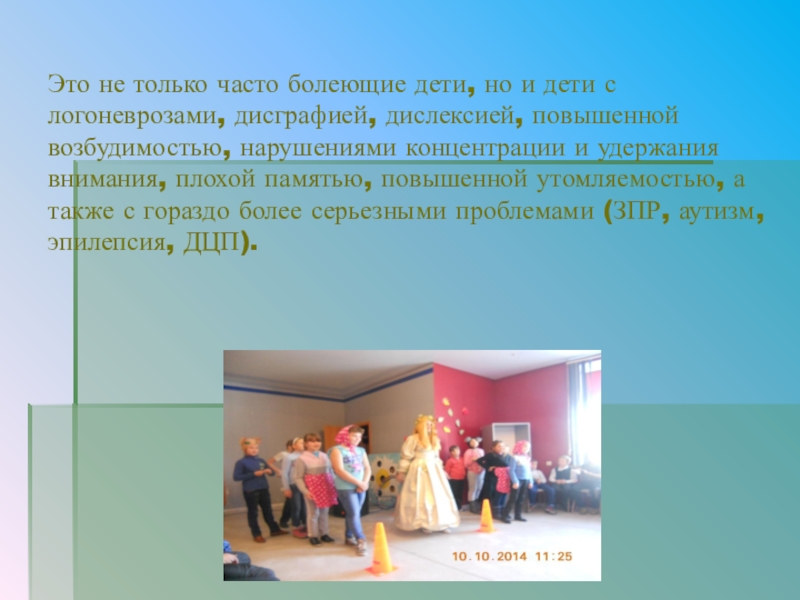 Это не только часто болеющие дети, но и дети с логоневрозами, дисграфией, дислексией, повышенной возбудимостью, нарушениями концентрации и удержания внимания, плохой памятью, повышенной утомляемостью, а также с гораздо более серьезными проблемами (ЗПР, аутизм, эпилепсия, ДЦП).

10.10.2014 11:25